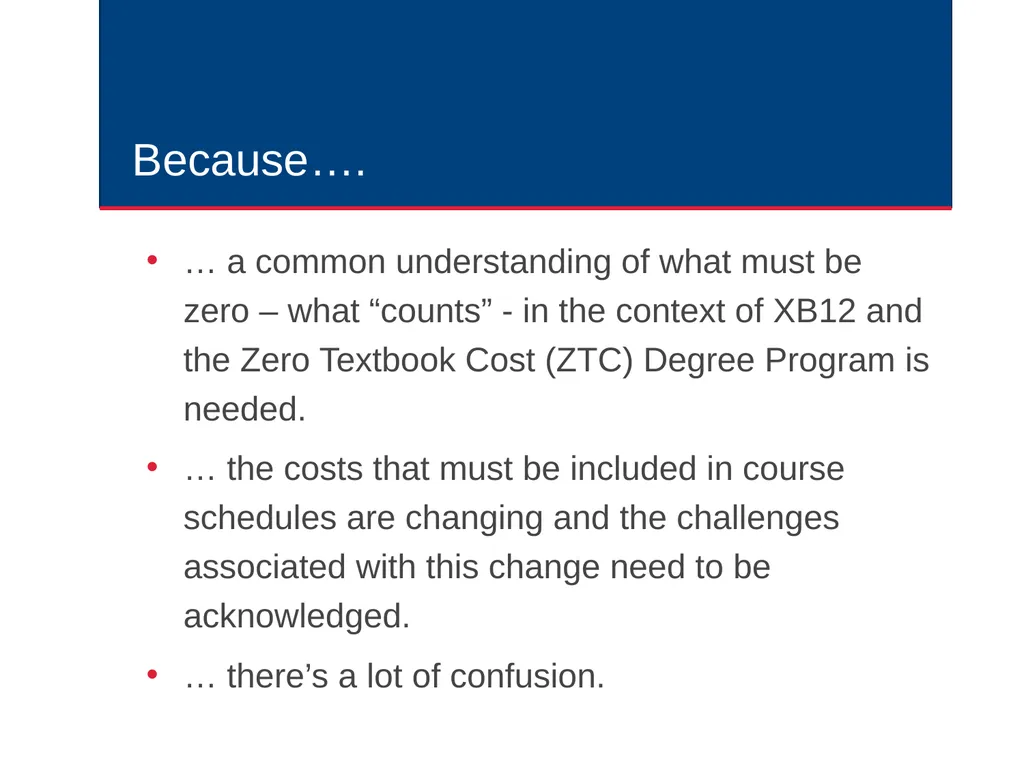 Because….

• … a common understanding of what must be zero – what “counts” - in the context of XB12 and the Zero Textbook Cost (ZTC) Degree Program is needed.

• … the costs that must be included in course schedules are changing and the challenges associated with this change need to be acknowledged.

• … there’s a lot of confusion.